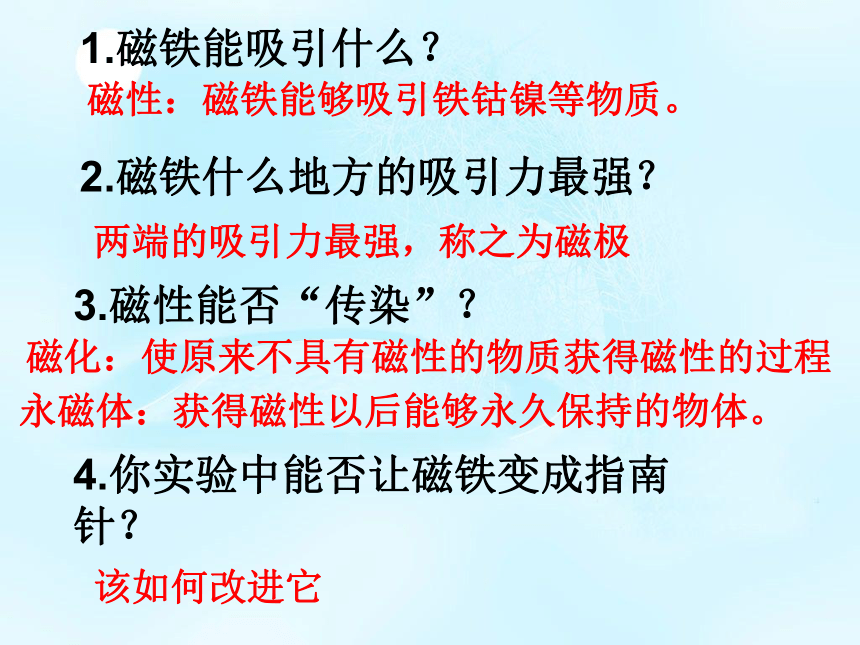 1.磁铁能吸引什么？
磁性：磁铁能够吸引铁钴镍等物质。

2.磁铁什么地方的吸引力最强？
两端的吸引力最强，称之为磁极

3.磁性能否“传染”？
磁化：使原来不具有磁性的物质获得磁性的过程
永磁体：获得磁性以后能够永久保持的物体。

4.你实验中能否让磁铁变成指南针？
该如何改进它